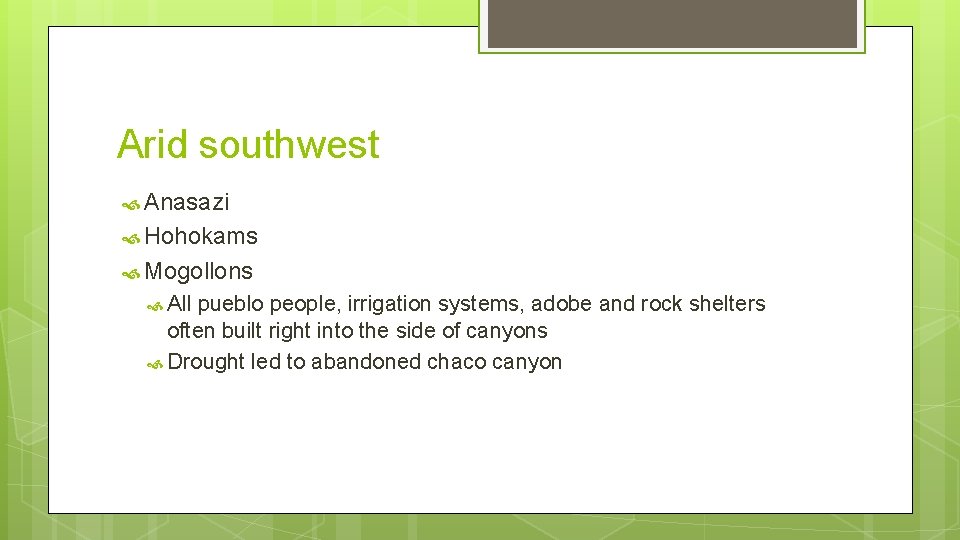 Arid southwest

Anasazi
Hohokams
Mogollons
All pueblo people, irrigation systems, adobe and rock shelters often built right into the side of canyons
Drought led to abandoned chaco canyon